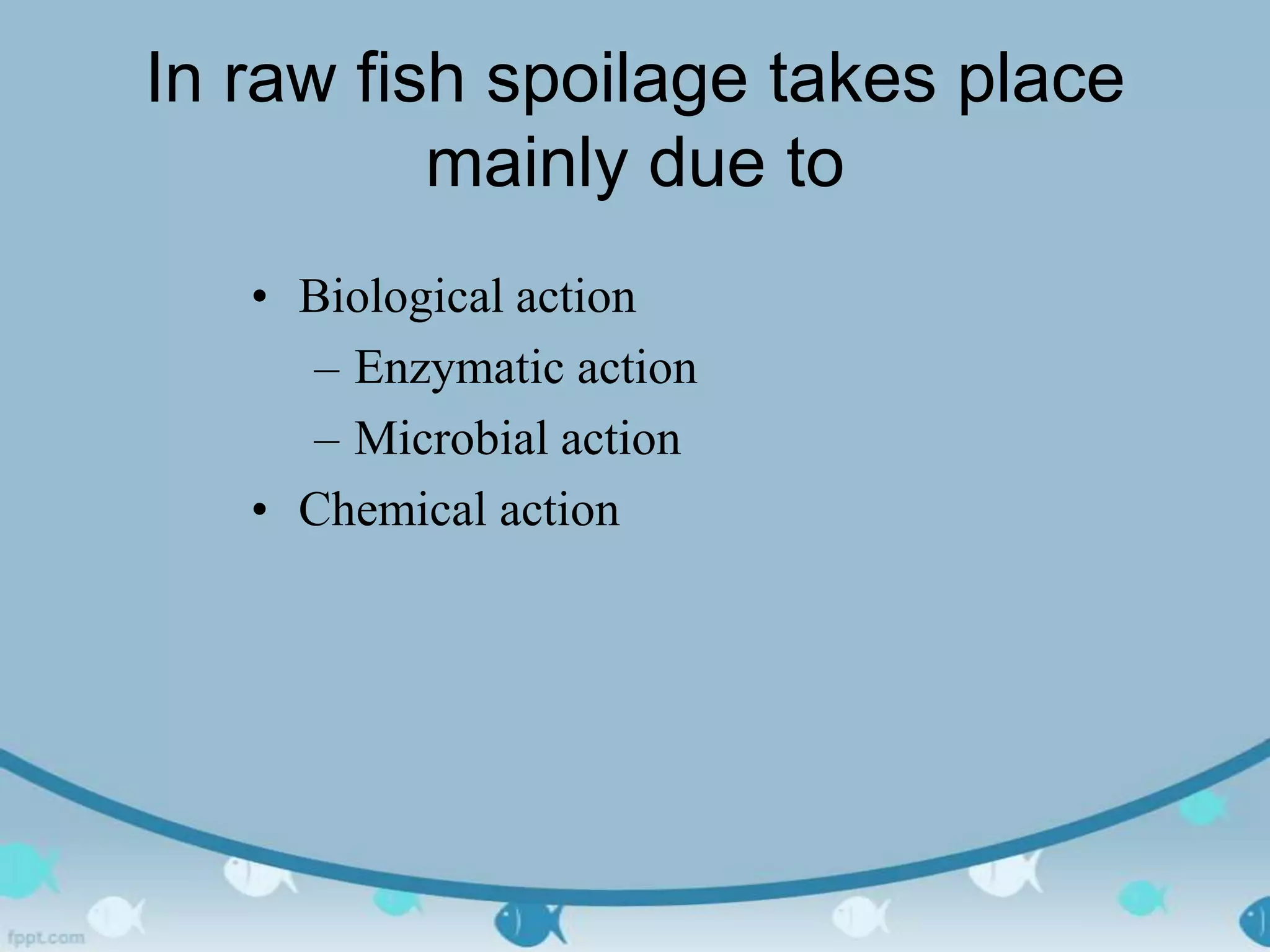 In raw fish spoilage takes place mainly due to

• Biological action
– Enzymatic action
– Microbial action
• Chemical action

fppt.com